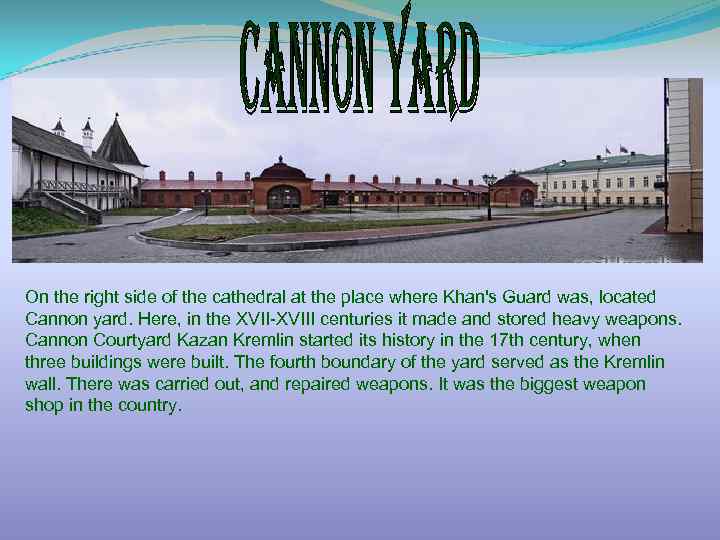 CANNON YARD

On the right side of the cathedral at the place where Khan's Guard was, located Cannon yard. Here, in the XVII-XVIII centuries it made and stored heavy weapons. Cannon Courtyard Kazan Kremlin started its history in the 17th century, when three buildings were built. The fourth boundary of the yard served as the Kremlin wall. There was carried out, and repaired weapons. It was the biggest weapon shop in the country.